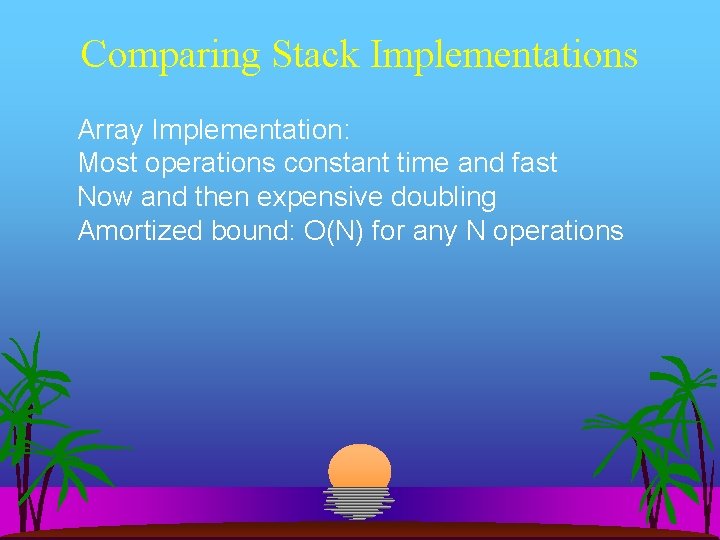 Comparing Stack Implementations

Array Implementation:
Most operations constant time and fast
Now and then expensive doubling
Amortized bound: O(N) for any N operations